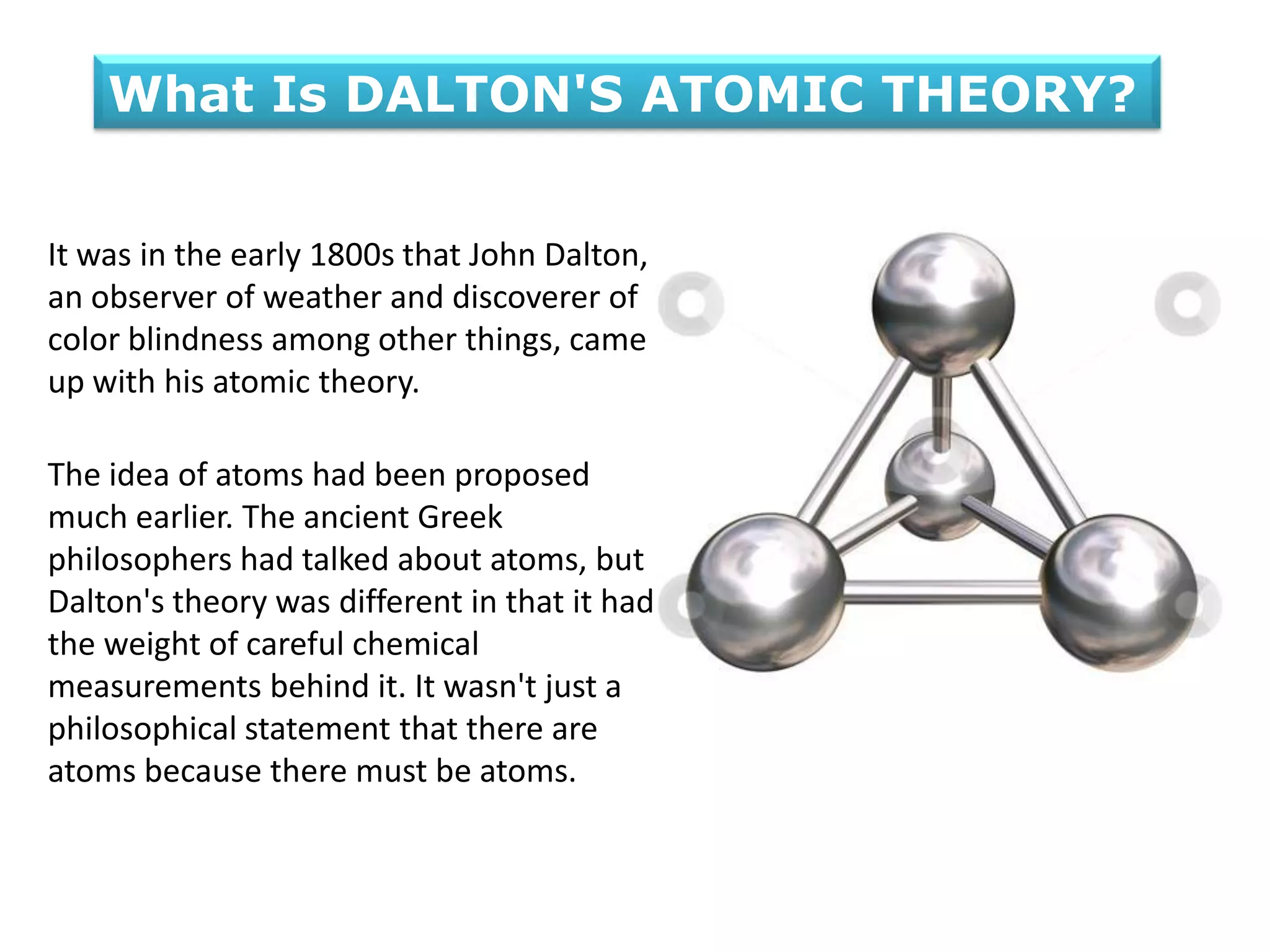 What Is DALTON'S ATOMIC THEORY?

It was in the early 1800s that John Dalton, an observer of weather and discoverer of color blindness among other things, came up with his atomic theory.

The idea of atoms had been proposed much earlier. The ancient Greek philosophers had talked about atoms, but Dalton's theory was different in that it had the weight of careful chemical measurements behind it. It wasn't just a philosophical statement that there are atoms because there must be atoms.